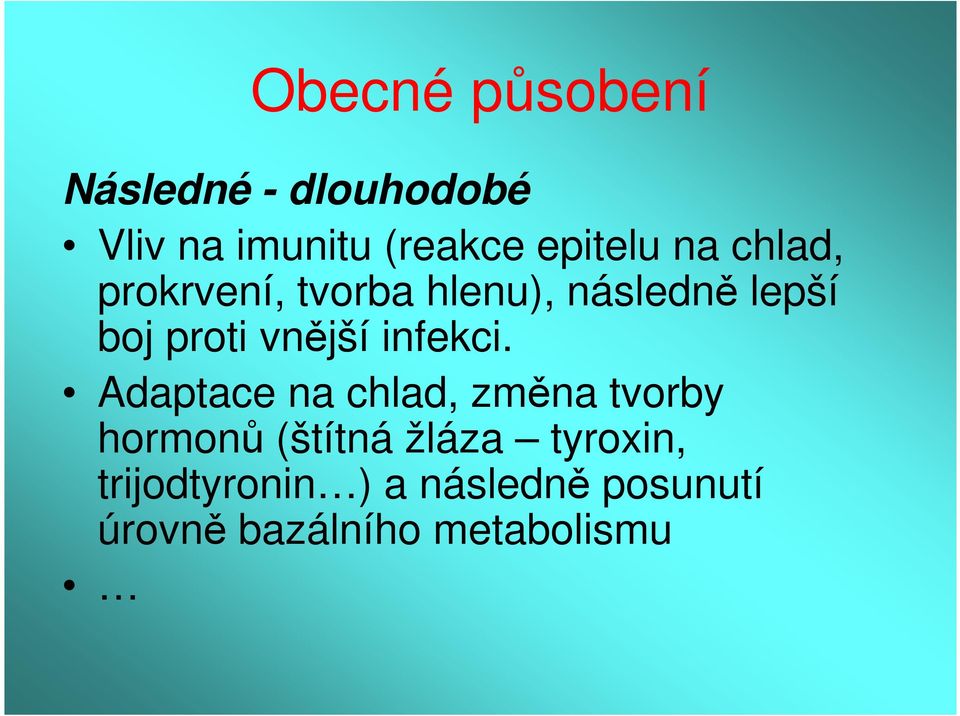 Obecné působení

Následné - dlouhodobé

• Vliv na imunitu (reakce epitelu na chlad, prokrvení, tvorba hlenu), následně lepší boj proti vnější infekci.

• Adaptace na chlad, změna tvorby hormonů (štítná žláza – tyroxin, trijodtyronin…) a následně posunutí úrovně bazálního metabolismu

• …